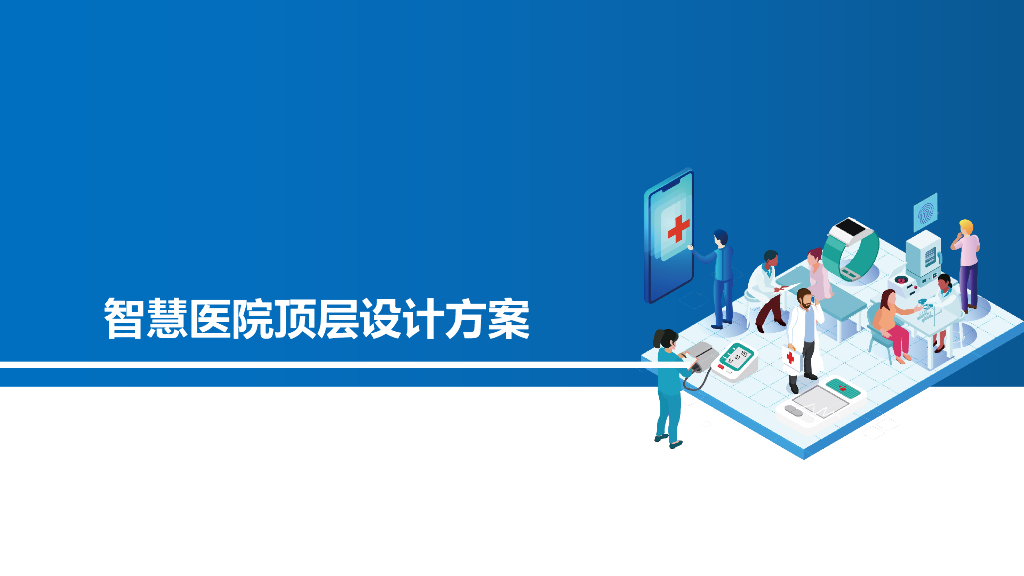 智慧医院顶层设计方案